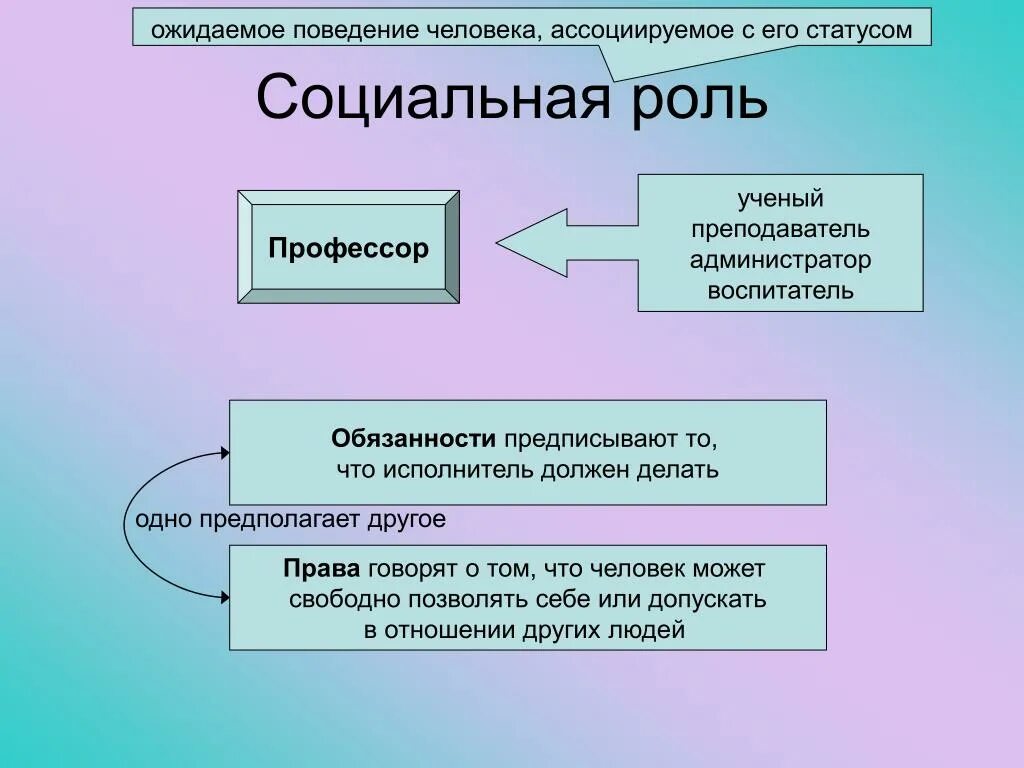 ожидаемое поведение человека, ассоциируемое с его статусом

Социальная роль

Профессор

ученый
преподаватель
администратор
воспитатель

Обязанности предписывают то, что исполнитель должен делать

одно предполагает другое

Права говорят о том, что человек может свободно позволять себе или допускать в отношении других людей